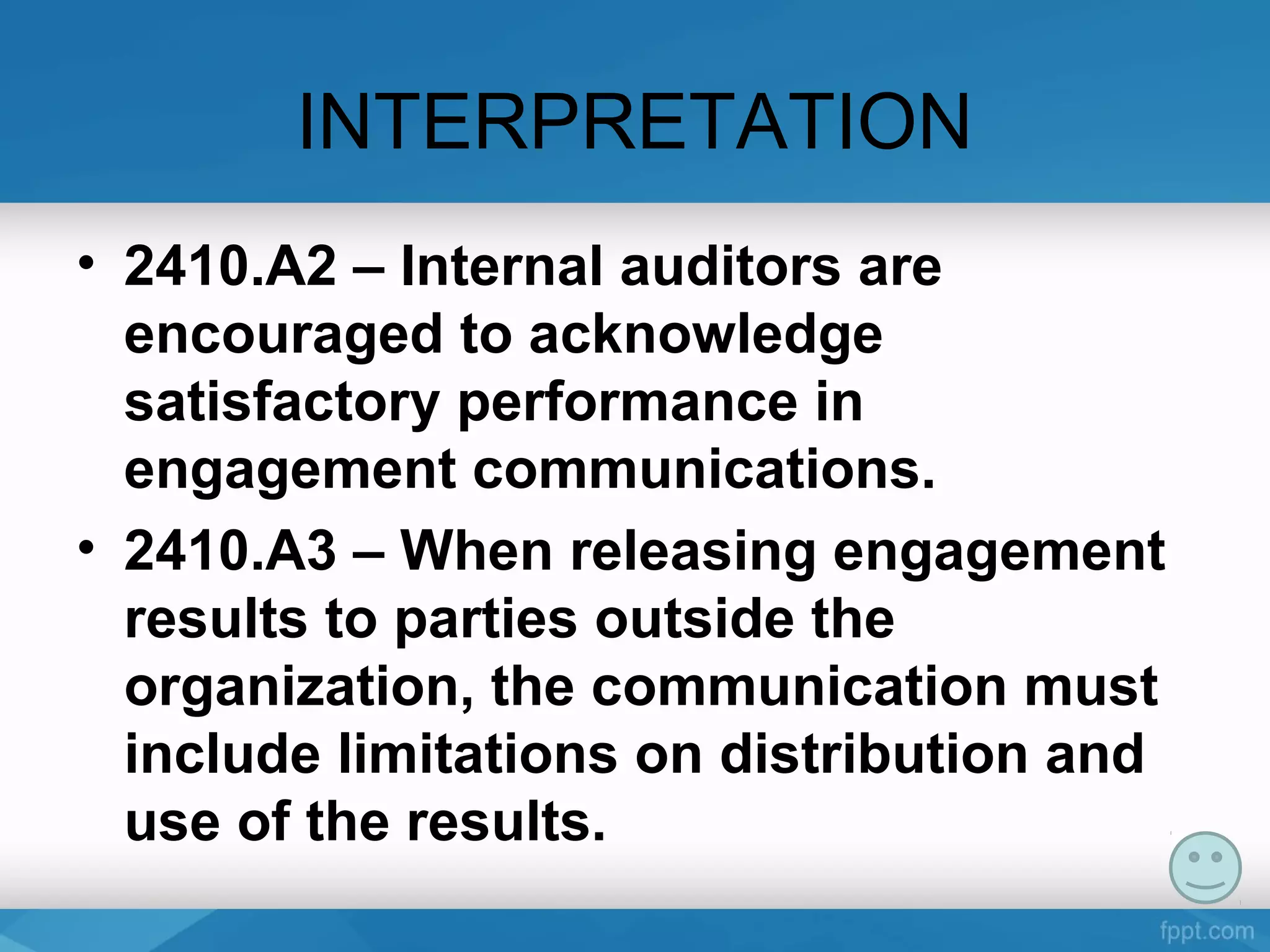 INTERPRETATION

• 2410.A2 – Internal auditors are encouraged to acknowledge satisfactory performance in engagement communications.

• 2410.A3 – When releasing engagement results to parties outside the organization, the communication must include limitations on distribution and use of the results.

fppt.com